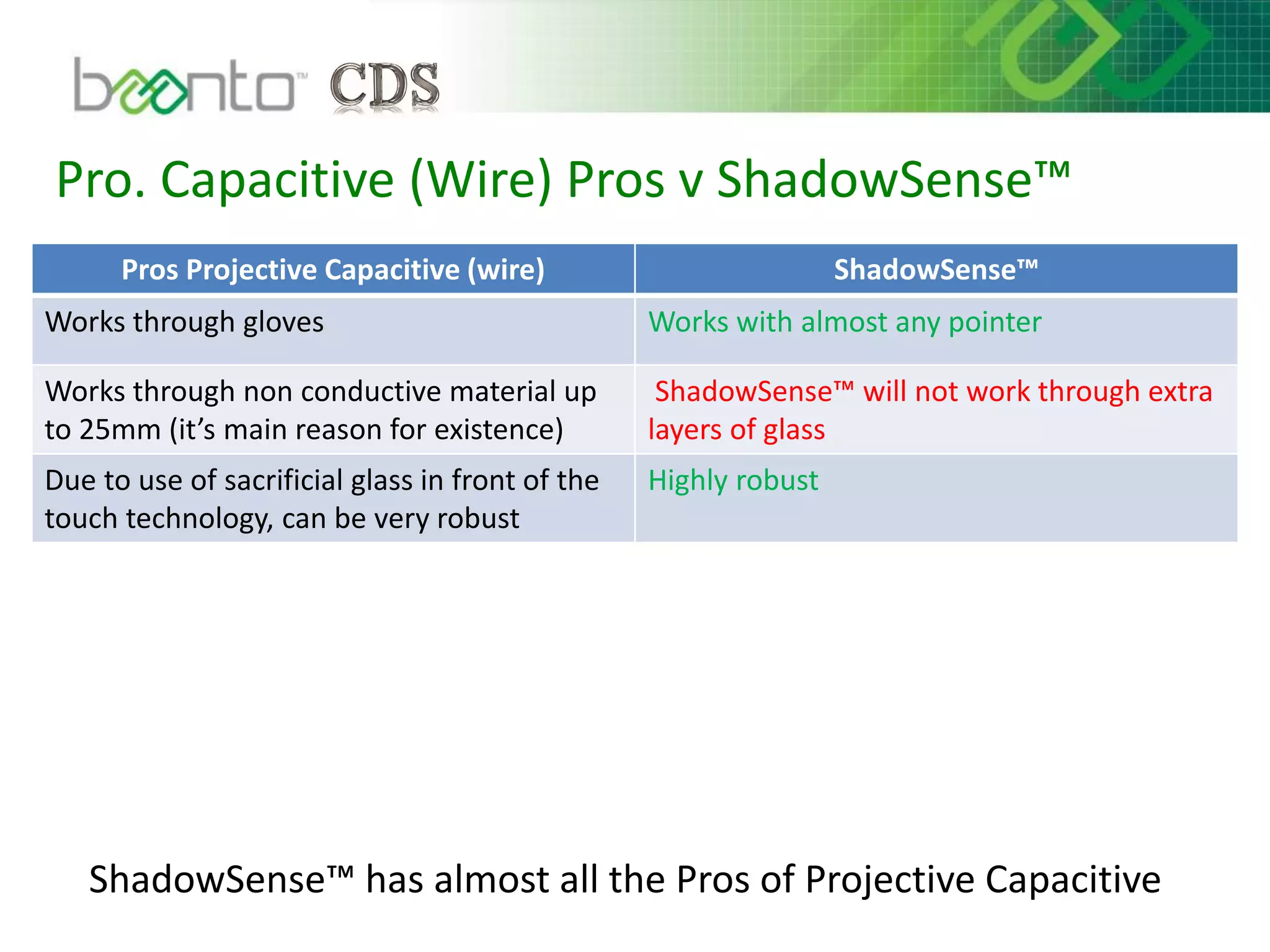 baanto™ CDS

Pro. Capacitive (Wire) Pros v ShadowSense™

| Pros Projective Capacitive (wire) | ShadowSense™ |
|---|---|
| Works through gloves | Works with almost any pointer |
| Works through non conductive material up to 25mm (it's main reason for existence) | ShadowSense™ will not work through extra layers of glass |
| Due to use of sacrificial glass in front of the touch technology, can be very robust | Highly robust |

ShadowSense™ has almost all the Pros of Projective Capacitive